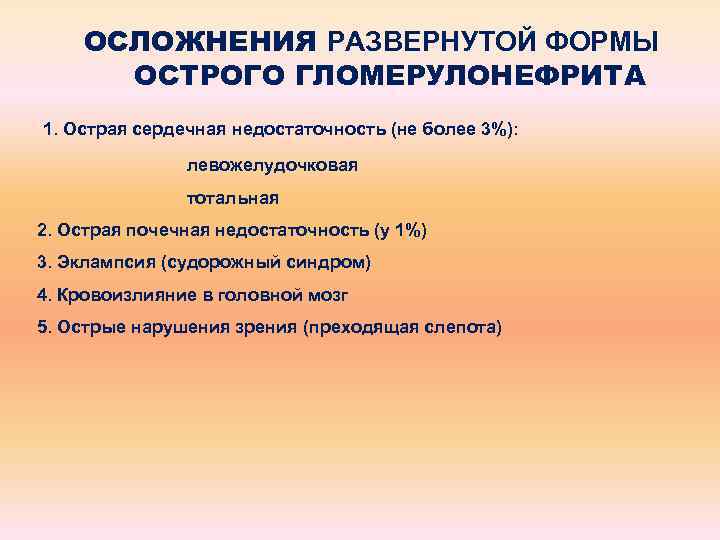 ОСЛОЖНЕНИЯ РАЗВЕРНУТОЙ ФОРМЫ ОСТРОГО ГЛОМЕРУЛОНЕФРИТА

1. Острая сердечная недостаточность (не более 3%):

левожелудочковая

тотальная

2. Острая почечная недостаточность (у 1%)

3. Эклампсия (судорожный синдром)

4. Кровоизлияние в головной мозг

5. Острые нарушения зрения (преходящая слепота)